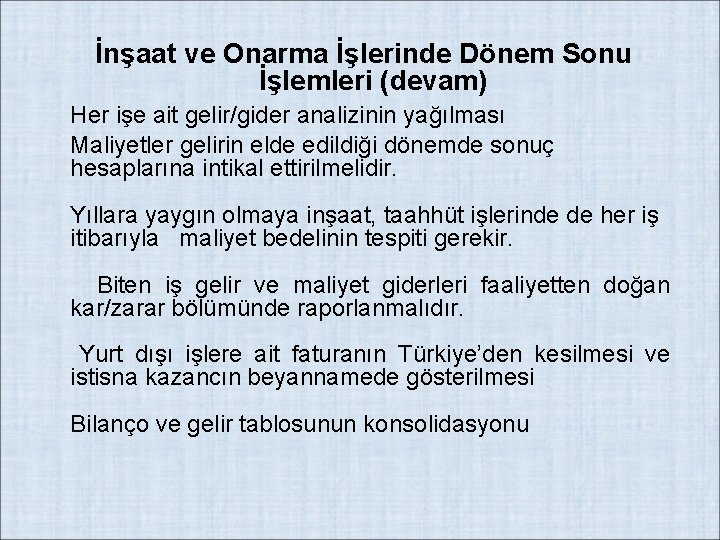 İnşaat ve Onarma İşlerinde Dönem Sonu İşlemleri (devam)

Her işe ait gelir/gider analizinin yağılması

Maliyetler gelirin elde edildiği dönemde sonuç hesaplarına intikal ettirilmelidir.

Yıllara yaygın olmaya inşaat, taahhüt işlerinde de her iş itibarıyla maliyet bedelinin tespiti gerekir.

Biten iş gelir ve maliyet giderleri faaliyetten doğan kar/zarar bölümünde raporlanmalıdır.

Yurt dışı işlere ait faturanın Türkiye'den kesilmesi ve istisna kazancın beyannamede gösterilmesi

Bilanço ve gelir tablosunun konsolidasyonu